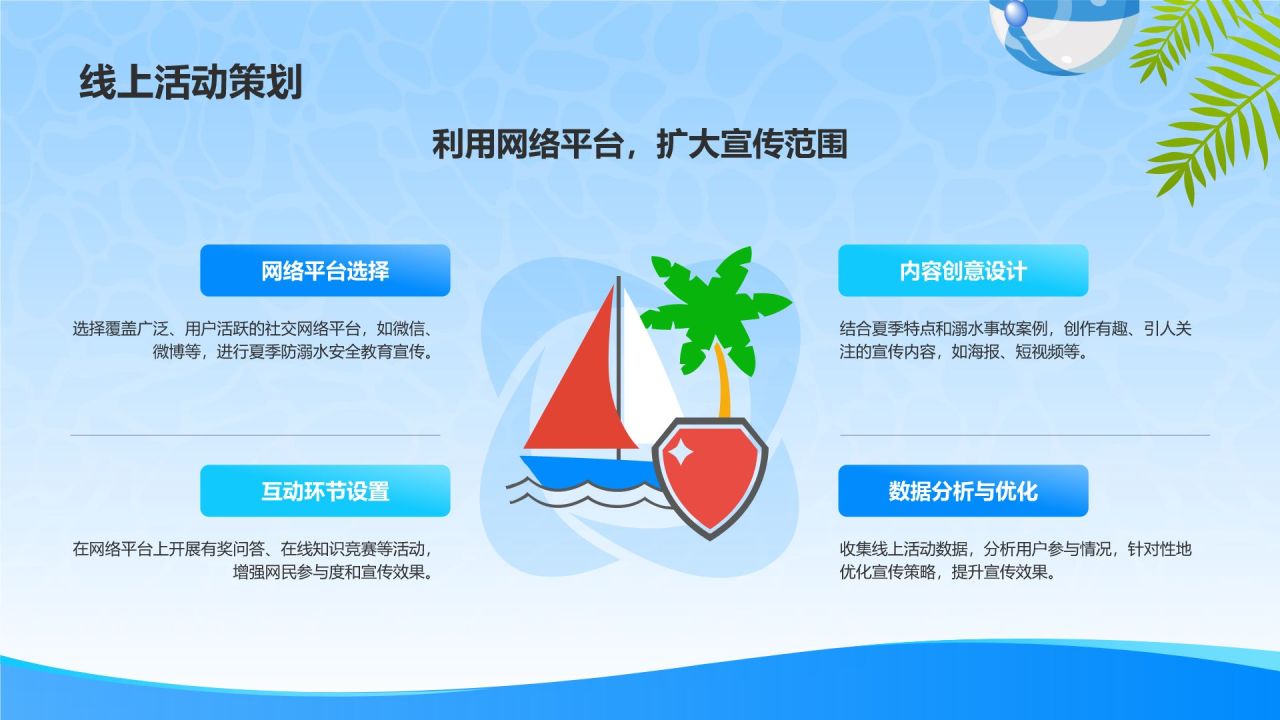 线上活动策划

利用网络平台，扩大宣传范围

网络平台选择

选择覆盖广泛、用户活跃的社交网络平台，如微信、微博等，进行夏季防溺水安全教育宣传。

互动环节设置

在网络平台上开展有奖问答、在线知识竞赛等活动，增强网民参与度和宣传效果。

内容创意设计

结合夏季特点和溺水事故案例，创作有趣、引人关注的宣传内容，如海报、短视频等。

数据分析与优化

收集线上活动数据，分析用户参与情况，针对性地优化宣传策略，提升宣传效果。